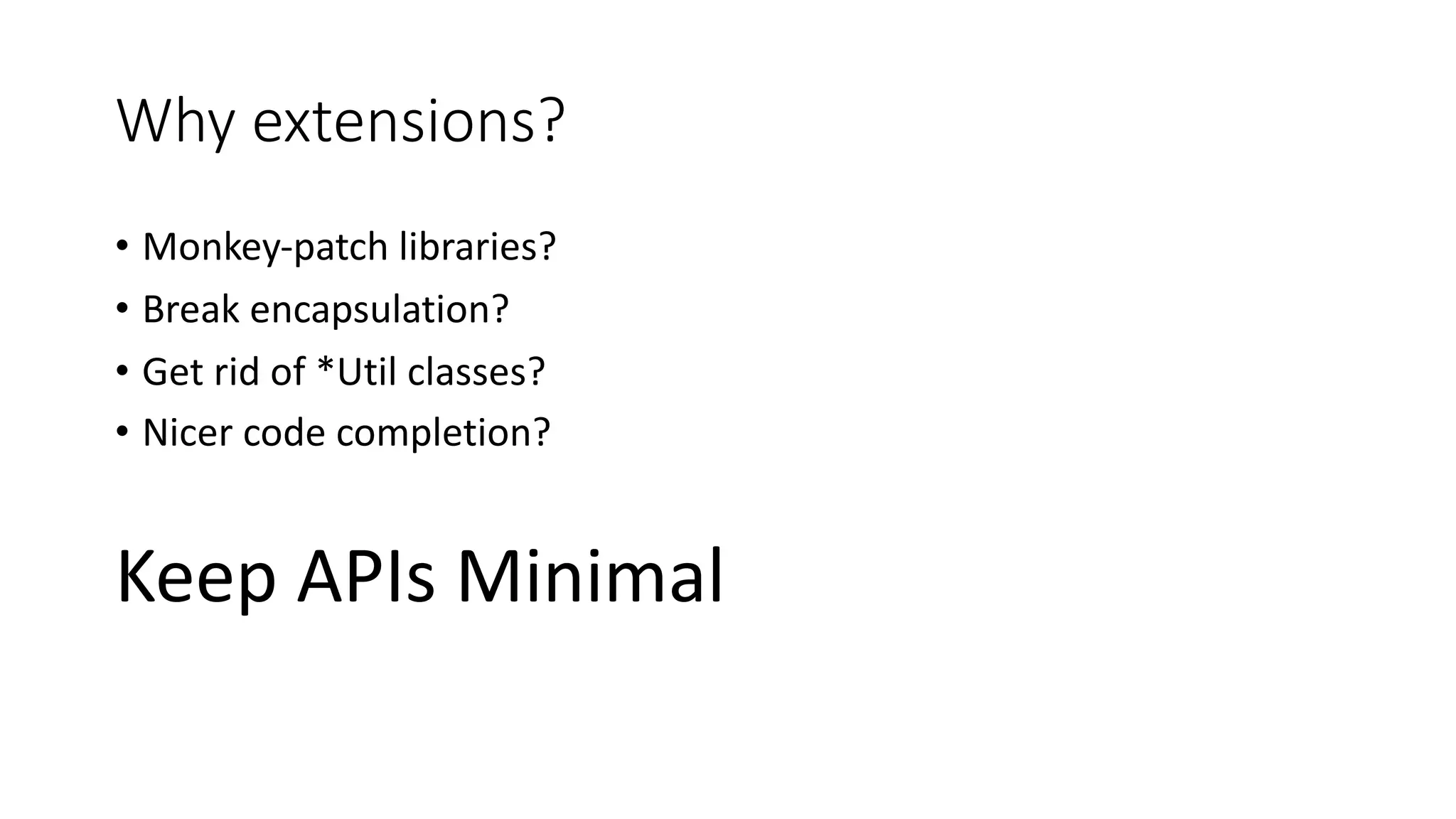 Why extensions?

• Monkey-patch libraries?
• Break encapsulation?
• Get rid of *Util classes?
• Nicer code completion?

Keep APIs Minimal